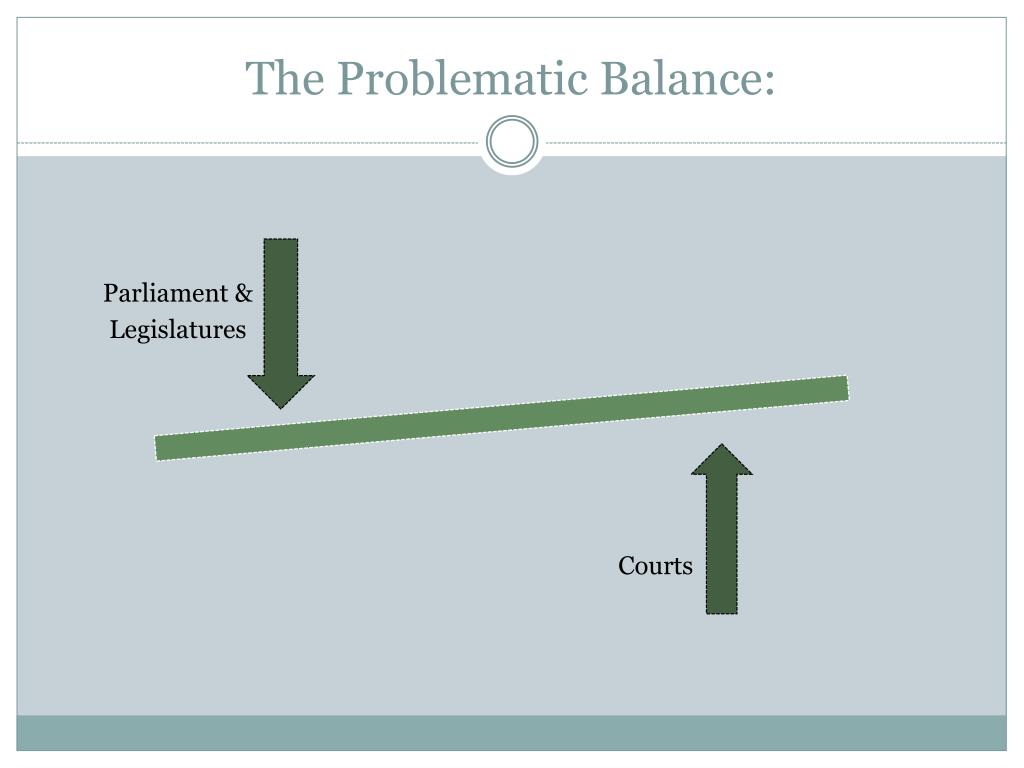 The Problematic Balance:

Parliament & Legislatures

Courts